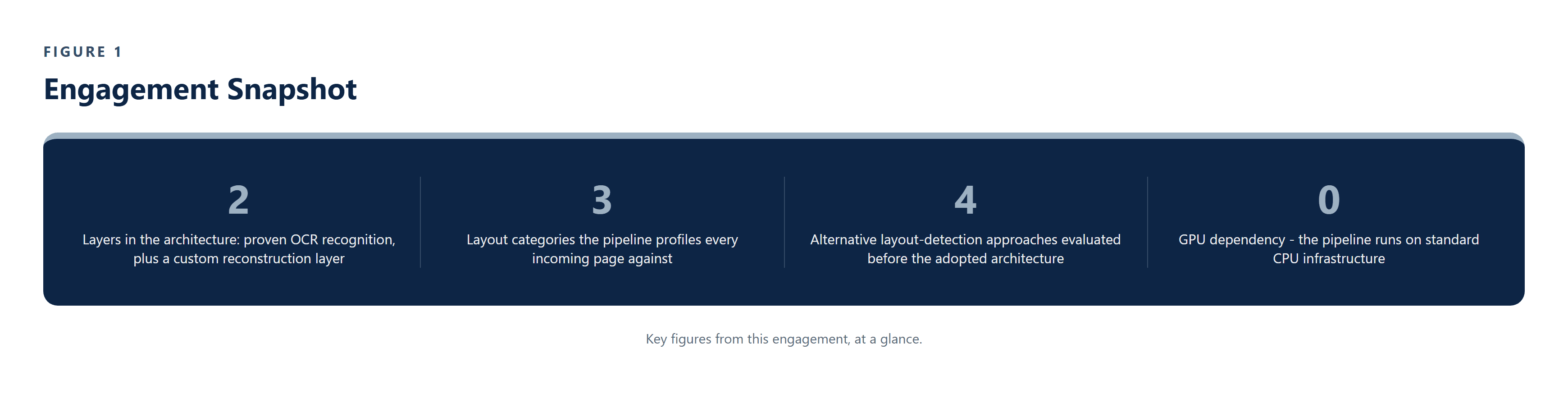 FIGURE 1

Engagement Snapshot

2

Layers in the architecture: proven OCR recognition, plus a custom reconstruction layer

3

Layout categories the pipeline profiles every incoming page against

4

Alternative layout-detection approaches evaluated before the adopted architecture

0

GPU dependency - the pipeline runs on standard CPU infrastructure

Key figures from this engagement, at a glance.